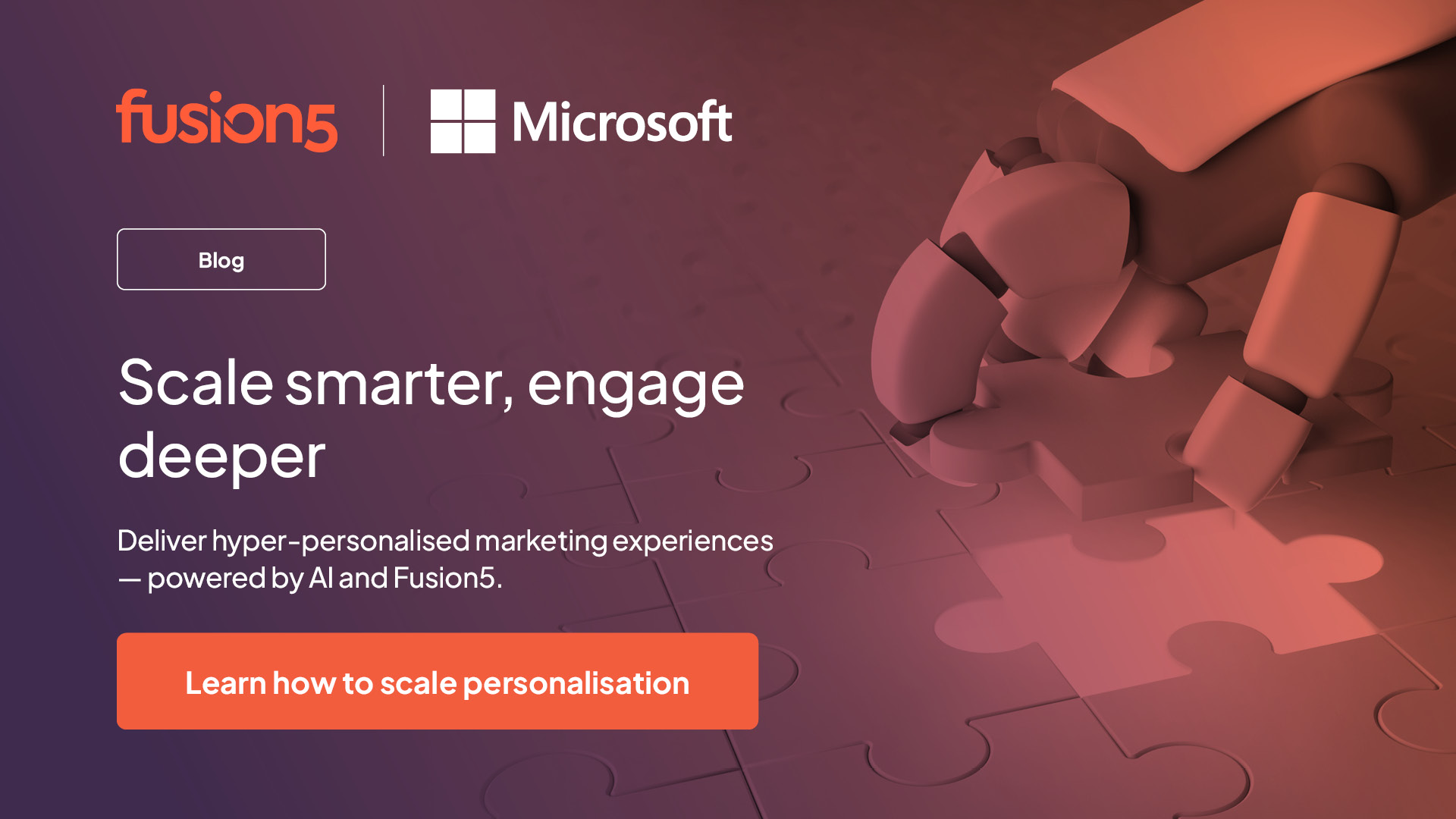 fusion5

Microsoft

Blog

Scale smarter, engage deeper

Deliver hyper-personalised marketing experiences — powered by AI and Fusion5.

Learn how to scale personalisation